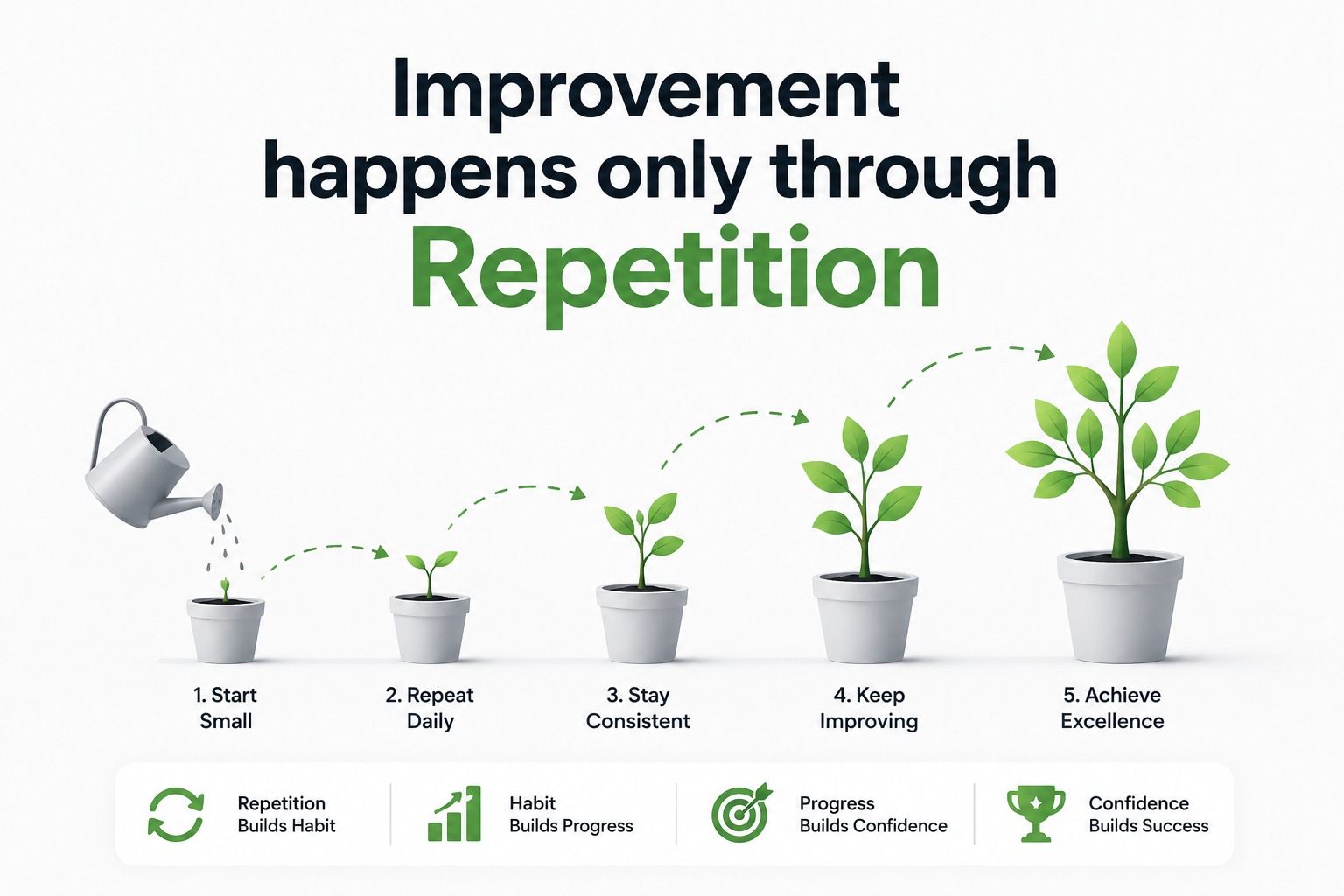 Improvement happens only through
Repetition

1. Start Small

2. Repeat Daily

3. Stay Consistent

4. Keep Improving

5. Achieve Excellence

Repetition Builds Habit

Habit Builds Progress

Progress Builds Confidence

Confidence Builds Success